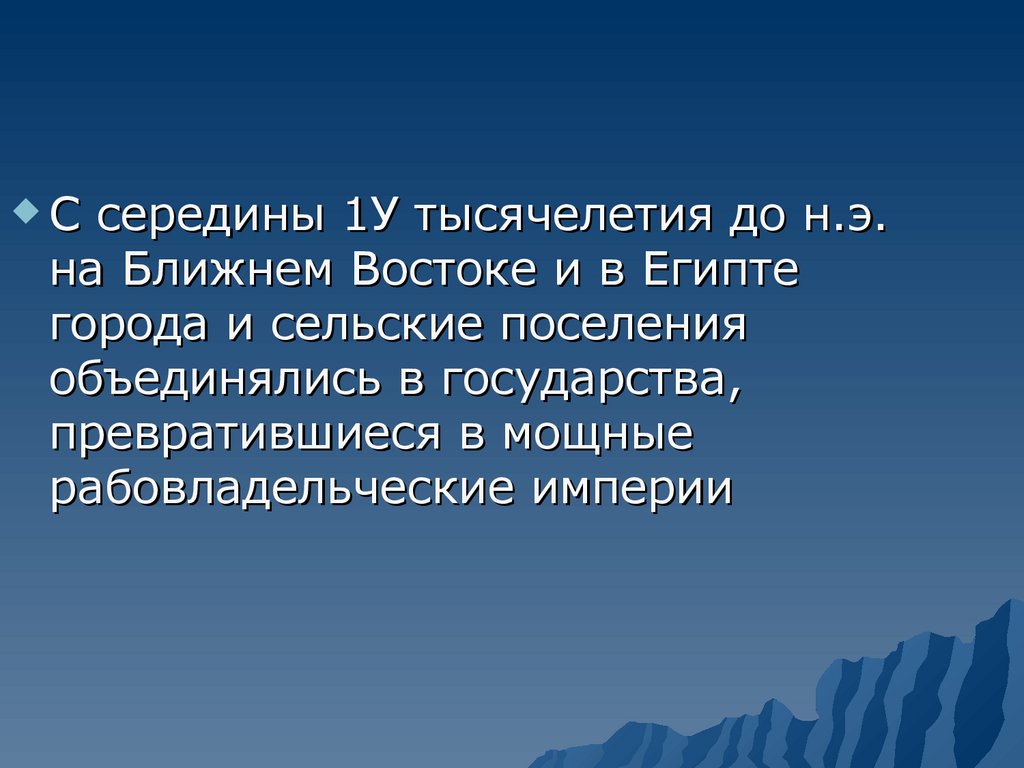 С середины 1У тысячелетия до н.э. на Ближнем Востоке и в Египте города и сельские поселения объединялись в государства, превратившиеся в мощные рабовладельческие империи